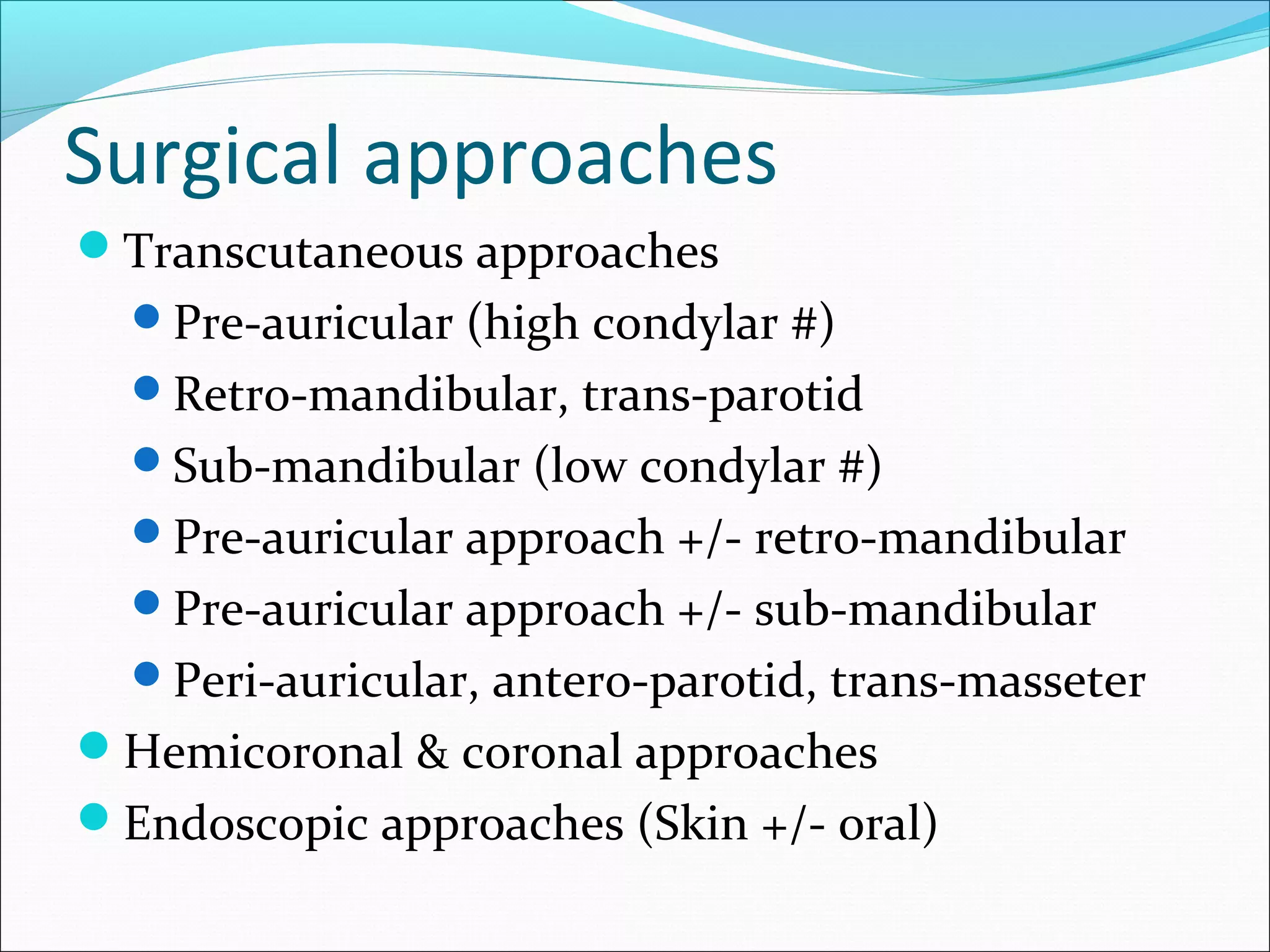 Surgical approaches

- Transcutaneous approaches
  - Pre-auricular (high condylar #)
  - Retro-mandibular, trans-parotid
  - Sub-mandibular (low condylar #)
  - Pre-auricular approach +/- retro-mandibular
  - Pre-auricular approach +/- sub-mandibular
  - Peri-auricular, antero-parotid, trans-masseter
- Hemicoronal & coronal approaches
- Endoscopic approaches (Skin +/- oral)